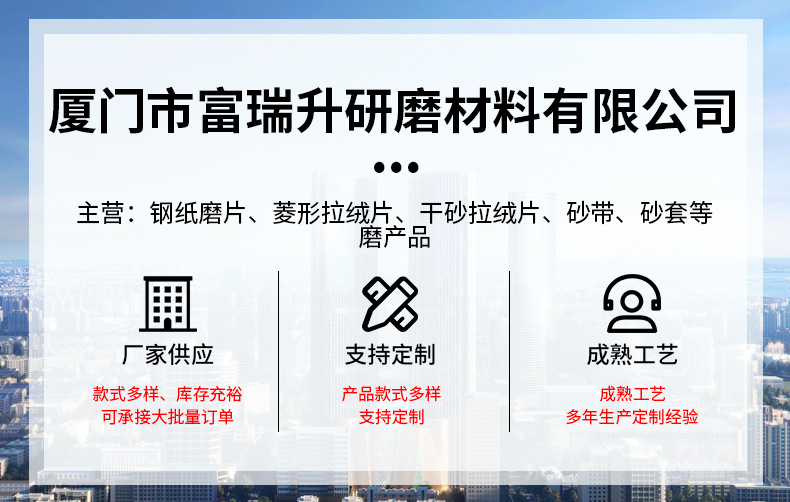 厦门市富瑞升研磨材料有限公司

主营：钢纸磨片、菱形拉绒片、干砂拉绒片、砂带、砂套等磨产品

厂家供应

款式多样、库存充裕
可承接大批量订单

支持定制

产品款式多样
支持定制

成熟工艺

成熟工艺
多年生产定制经验